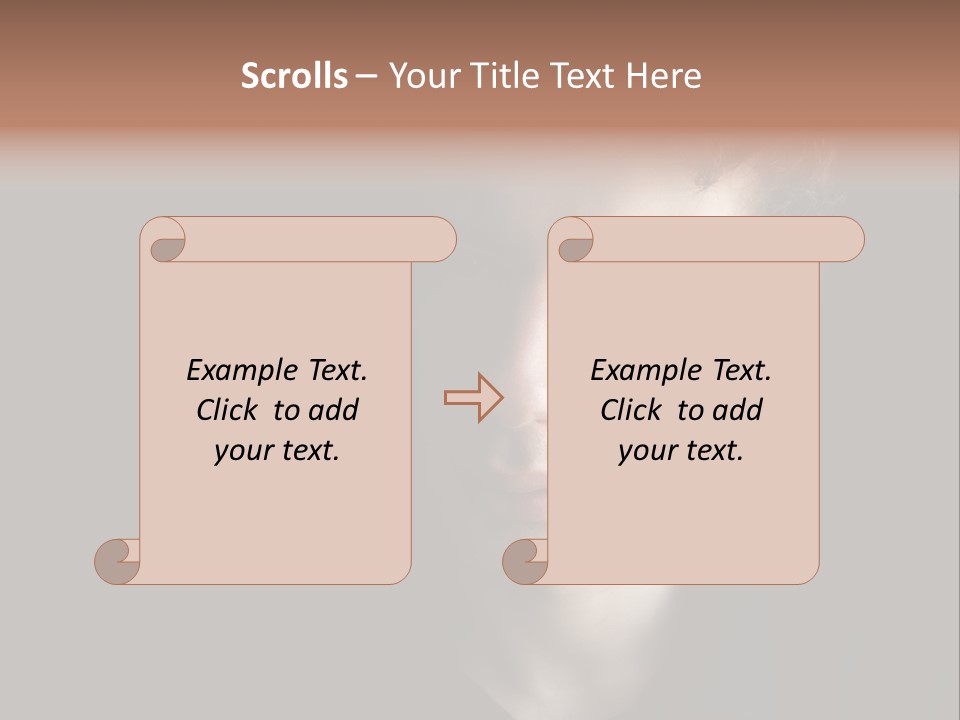 Scrolls – Your Title Text Here

Example Text. Click to add your text.

Example Text. Click to add your text.